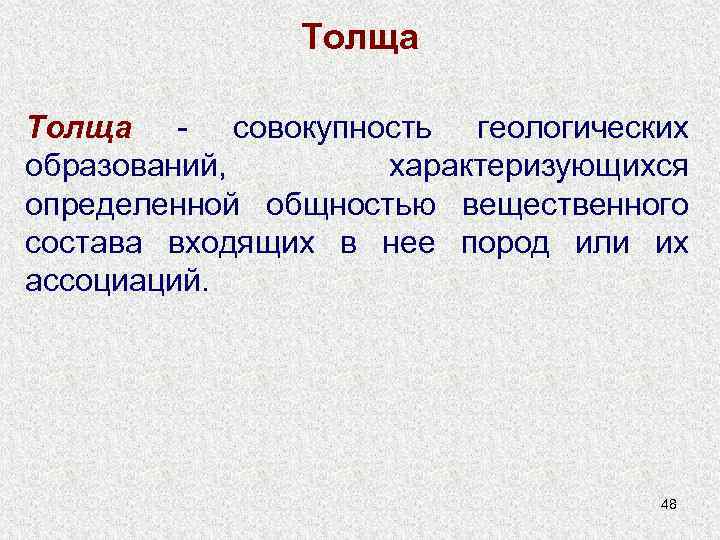 Толща

Толща - совокупность геологических образований, характеризующихся определенной общностью вещественного состава входящих в нее пород или их ассоциаций.

48